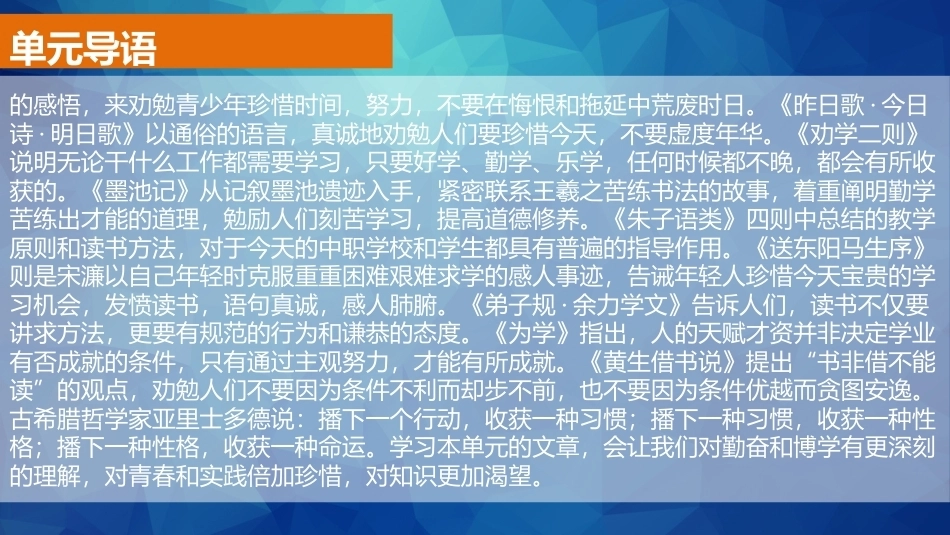 单元导语

的感悟，来劝勉青少年珍惜时间，努力，不要在悔恨和拖延中荒废时日。《昨日歌·今日诗·明日歌》以通俗的语言，真诚地劝勉人们要珍惜今天，不要虚度年华。《劝学二则》说明无论干什么工作都需要学习，只要好学、勤学、乐学，任何时候都不晚，都会有所收获的。《墨池记》从记叙墨池遗迹入手，紧密联系王羲之苦练书法的故事，着重阐明勤学苦练出才能的道理，勉励人们刻苦学习，提高道德修养。《朱子语类》四则中总结的教学原则和读书方法，对于今天的中职学校和学生都具有普遍的指导作用。《送东阳马生序》则是宋濂以自己年轻时克服重重困难艰难求学的感人事迹，告诫年轻人珍惜今天宝贵的学习机会，发愤读书，语句真诚，感人肺腑。《弟子规·余力学文》告诉人们，读书不仅要讲求方法，更要有规范的行为和谦恭的态度。《为学》指出，人的天赋才资并非决定学业有否成就的条件，只有通过主观努力，才能有所成就。《黄生借书说》提出“书非借不能读”的观点，劝勉人们不要因为条件不利而却步不前，也不要因为条件优越而贪图安逸。古希腊哲学家亚里士多德说：播下一个行动，收获一种习惯；播下一种习惯，收获一种性格；播下一种性格，收获一种命运。学习本单元的文章，会让我们对勤奋和博学有更深刻的理解，对青春和实践倍加珍惜，对知识更加渴望。